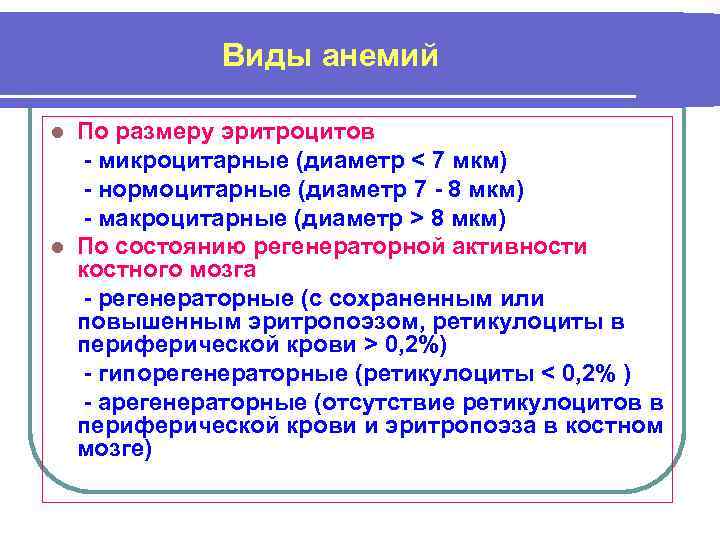 Виды анемий

● По размеру эритроцитов
- микроцитарные (диаметр < 7 мкм)
- нормоцитарные (диаметр 7 - 8 мкм)
- макроцитарные (диаметр > 8 мкм)

● По состоянию регенераторной активности костного мозга
- регенераторные (с сохраненным или повышенным эритропоэзом, ретикулоциты в периферической крови > 0,2%)
- гипорегенераторные (ретикулоциты < 0,2% )
- арегенераторные (отсутствие ретикулоцитов в периферической крови и эритропоэза в костном мозге)